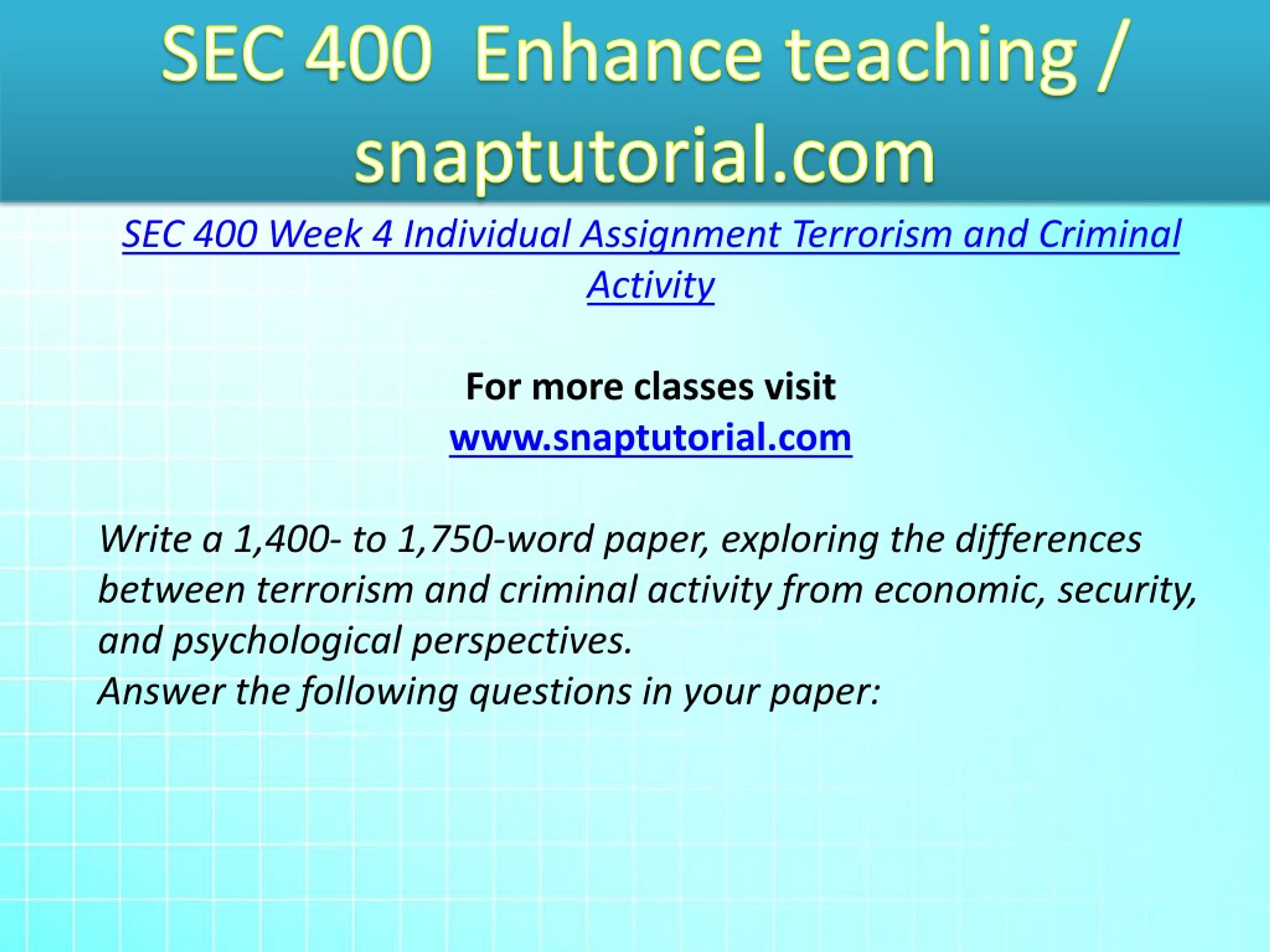 SEC 400  Enhance teaching / snaptutorial.com

SEC 400 Week 4 Individual Assignment Terrorism and Criminal Activity

For more classes visit
www.snaptutorial.com

Write a 1,400- to 1,750-word paper, exploring the differences between terrorism and criminal activity from economic, security, and psychological perspectives.
Answer the following questions in your paper: